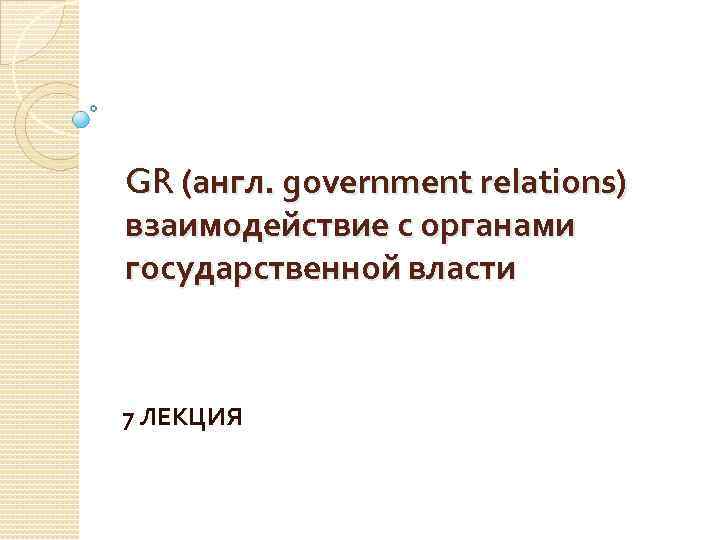 GR (англ. government relations) взаимодействие с органами государственной власти

7 ЛЕКЦИЯ